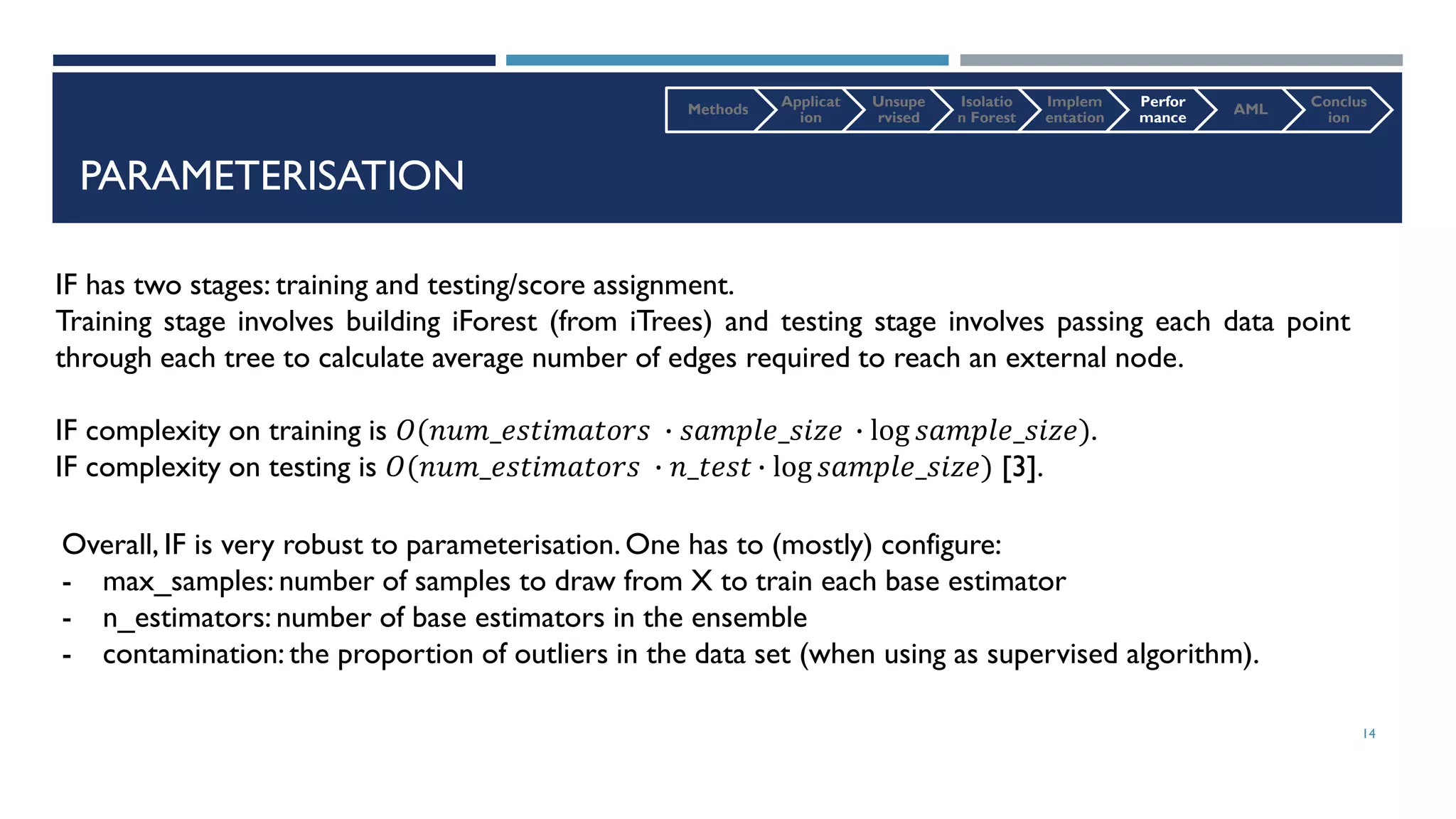 Methods Applicat ion Unsupe rvised Isolatio n Forest Implem entation Perfor mance AML Conclus ion

PARAMETERISATION

IF has two stages: training and testing/score assignment.
Training stage involves building iForest (from iTrees) and testing stage involves passing each data point through each tree to calculate average number of edges required to reach an external node.

IF complexity on training is $O(num\_estimators \cdot sample\_size \cdot \log sample\_size)$.
IF complexity on testing is $O(num\_estimators \cdot n\_test \cdot \log sample\_size)$ [3].

Overall, IF is very robust to parameterisation. One has to (mostly) configure:
- max_samples: number of samples to draw from X to train each base estimator
- n_estimators: number of base estimators in the ensemble
- contamination: the proportion of outliers in the data set (when using as supervised algorithm).

14